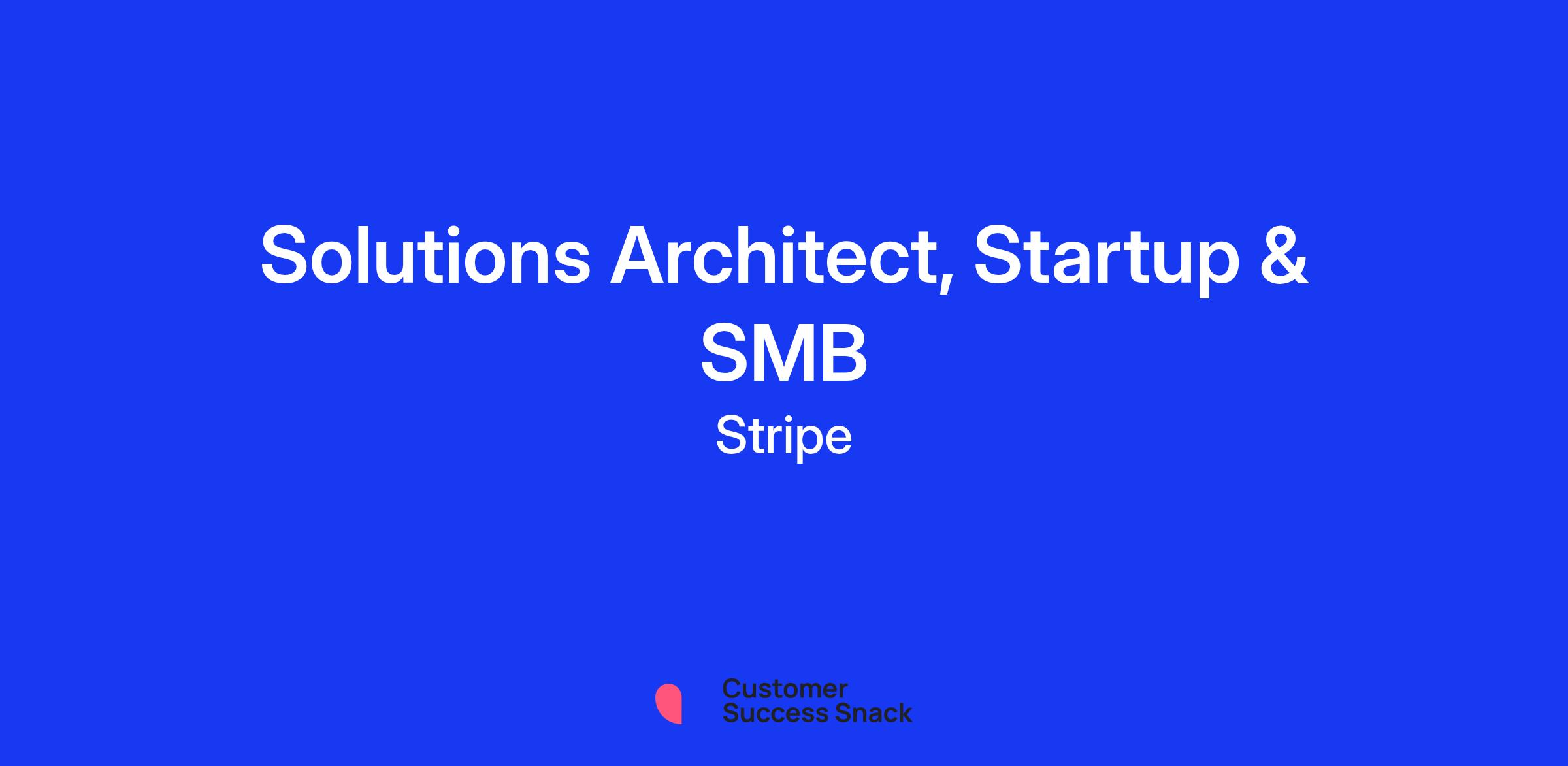 Solutions Architect, Startup & SMB

Stripe

Customer
Success Snack